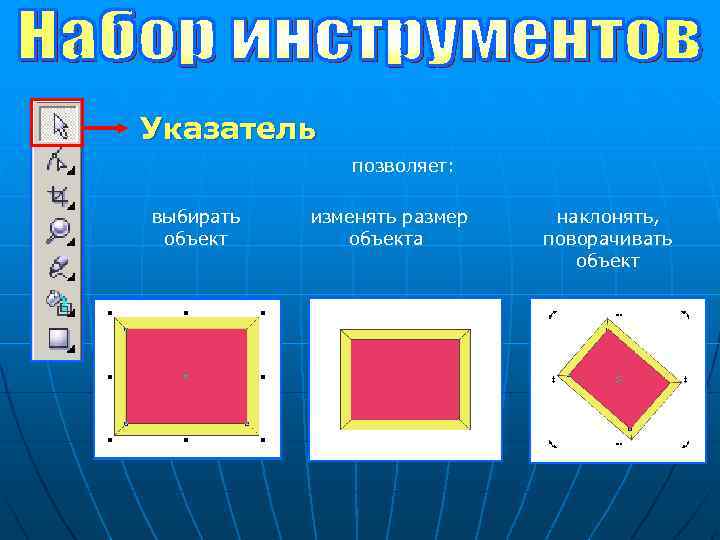 Набор инструментов

Указатель

позволяет:

выбирать объект

изменять размер объекта

наклонять, поворачивать объект